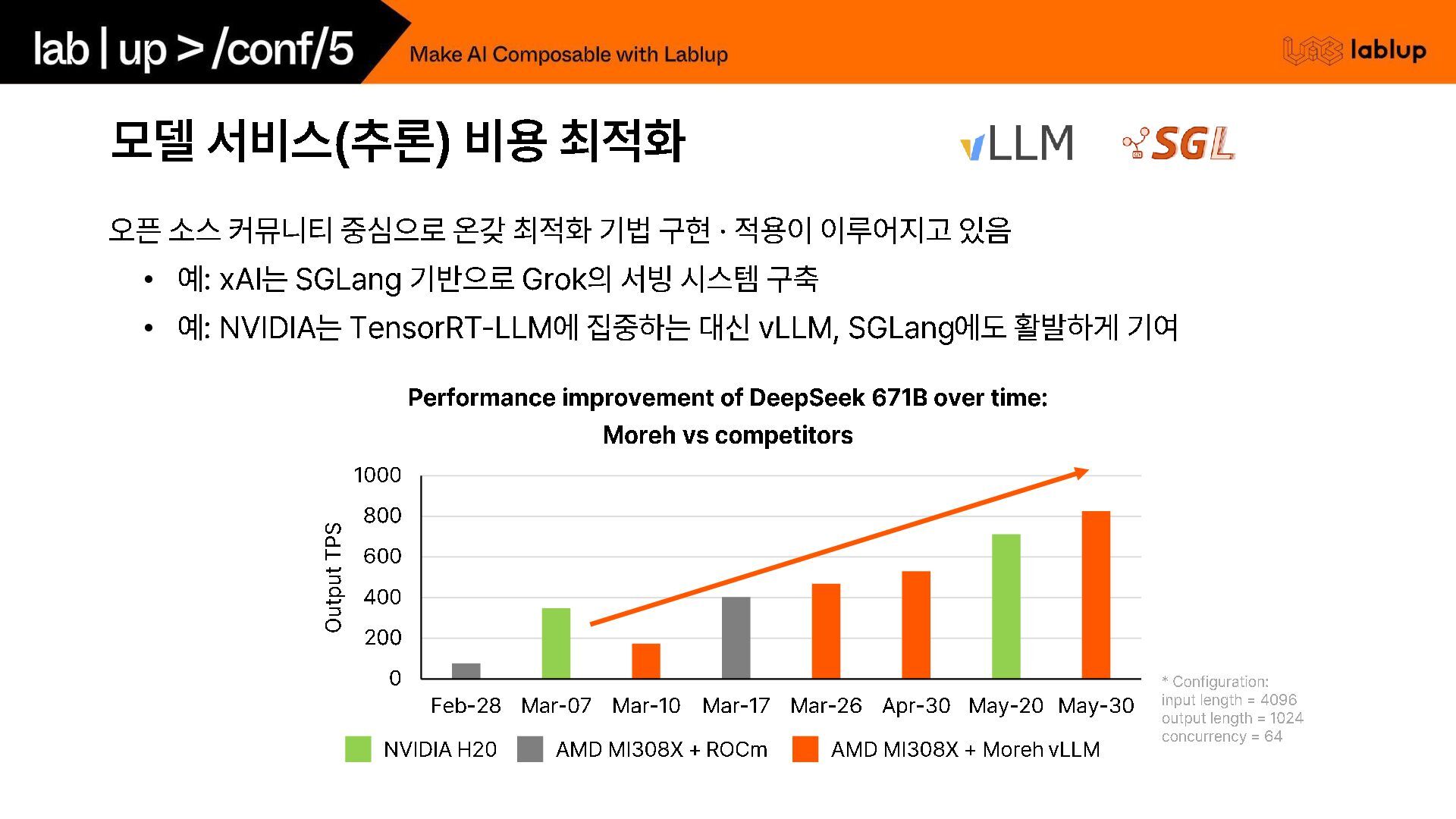 lab | up > /conf/5

Make AI Composable with Lablup

lablup

모델 서비스(추론) 비용 최적화

vLLM

SGL

오픈 소스 커뮤니티 중심으로 온갖 최적화 기법 구현 · 적용이 이루어지고 있음

• 예: xAI는 SGLang 기반으로 Grok의 서빙 시스템 구축

• 예: NVIDIA는 TensorRT-LLM에 집중하는 대신 vLLM, SGLang에도 활발하게 기여

Performance improvement of DeepSeek 671B over time: Moreh vs competitors

Output TPS

1000
800
600
400
200
0

Feb-28 Mar-07 Mar-10 Mar-17 Mar-26 Apr-30 May-20 May-30

NVIDIA H20 AMD MI308X + ROCm AMD MI308X + Moreh vLLM

* Configuration:
input length = 4096
output length = 1024
concurrency = 64